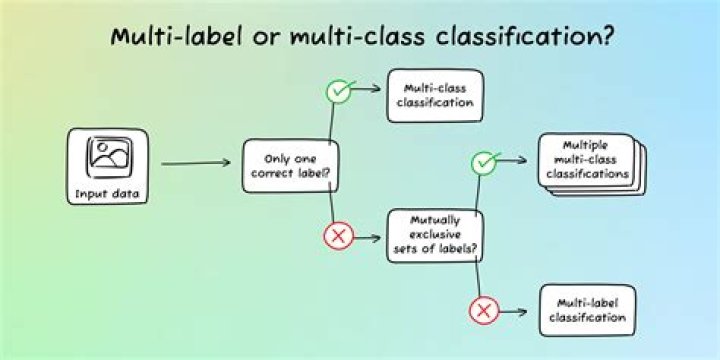 Multi-label or multi-class classification?

Input data

Only one correct label?

Multi-class classification

Mutually exclusive sets of labels?

Multiple multi-class classifications

Multi-label classification